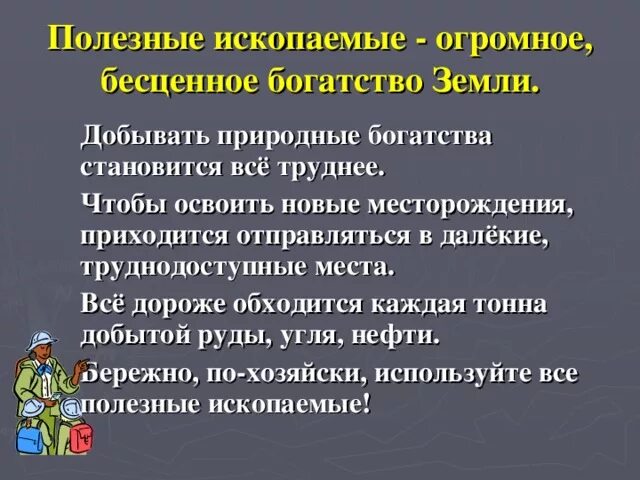 Полезные ископаемые - огромное, бесценное богатство Земли.

Добывать природные богатства становится всё труднее.

Чтобы освоить новые месторождения, приходится отправляться в далёкие, труднодоступные места.

Всё дороже обходится каждая тонна добытой руды, угля, нефти.

Бережно, по-хозяйски, используйте все полезные ископаемые!